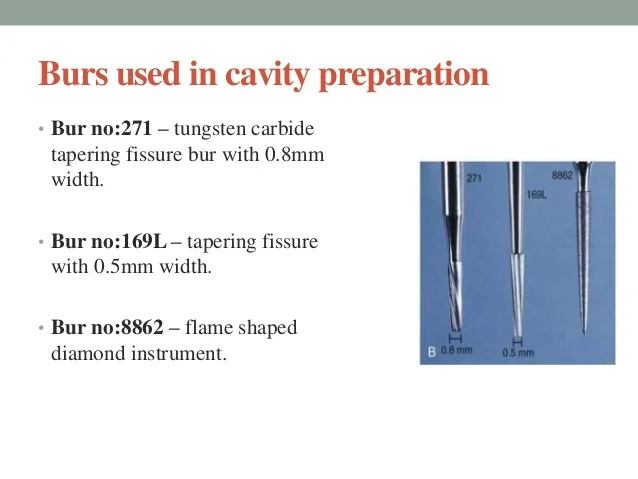 Burs used in cavity preparation

• Bur no:271 – tungsten carbide tapering fissure bur with 0.8mm width.

• Bur no:169L – tapering fissure with 0.5mm width.

• Bur no:8862 – flame shaped diamond instrument.

271
169L
8862
B 0.8 mm
0.5 mm